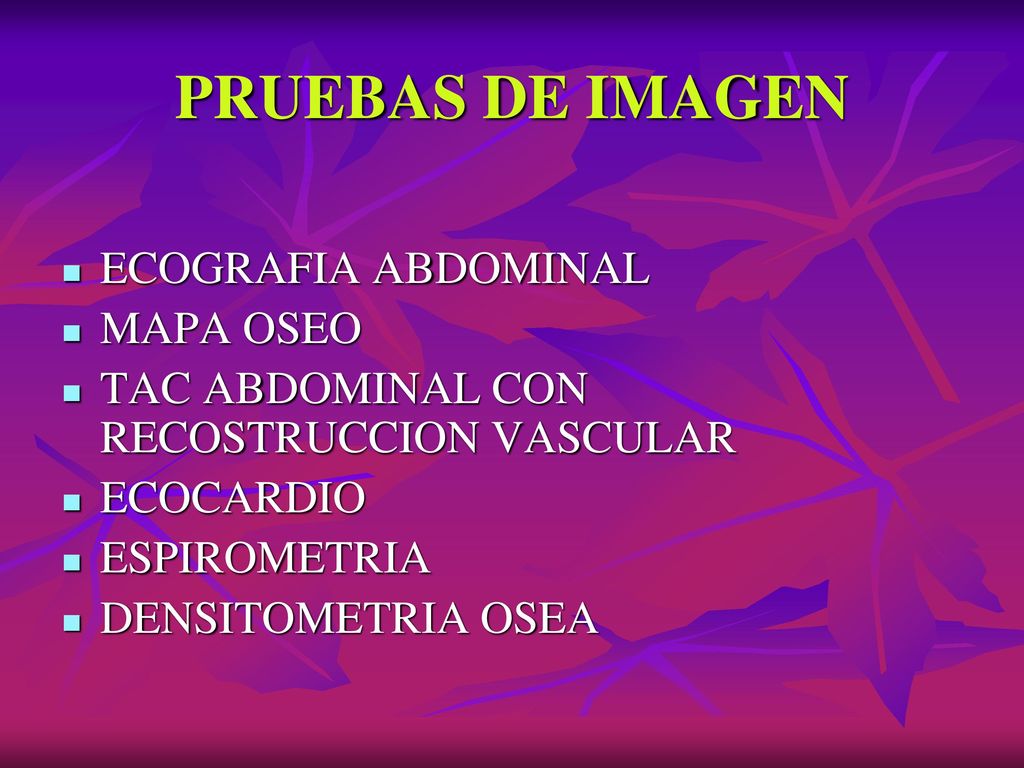 PRUEBAS DE IMAGEN

- ECOGRAFIA ABDOMINAL
- MAPA OSEO
- TAC ABDOMINAL CON RECOSTRUCCION VASCULAR
- ECOCARDIO
- ESPIROMETRIA
- DENSITOMETRIA OSEA